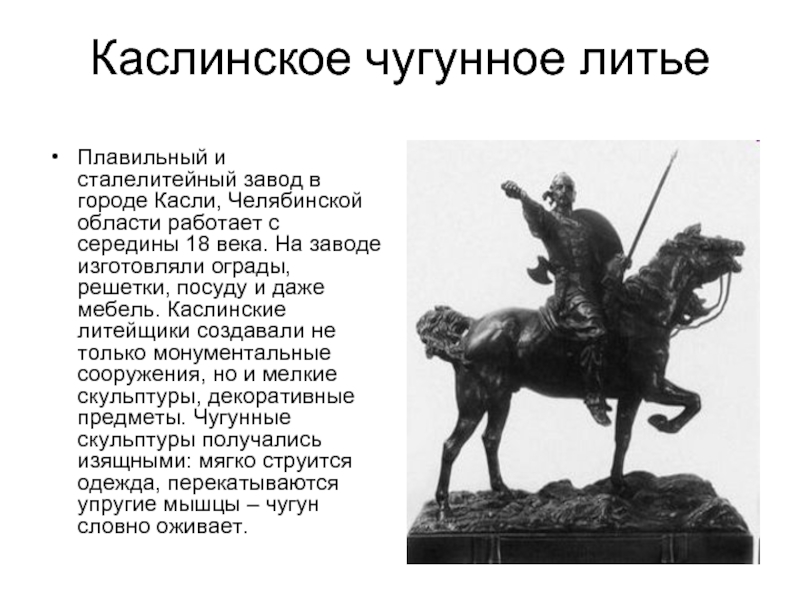 Каслинское чугунное литье

• Плавильный и сталелитейный завод в городе Касли, Челябинской области работает с середины 18 века. На заводе изготовляли ограды, решетки, посуду и даже мебель. Каслинские литейщики создавали не только монументальные сооружения, но и мелкие скульптуры, декоративные предметы. Чугунные скульптуры получались изящными: мягко струится одежда, перекатываются упругие мышцы – чугун словно оживает.